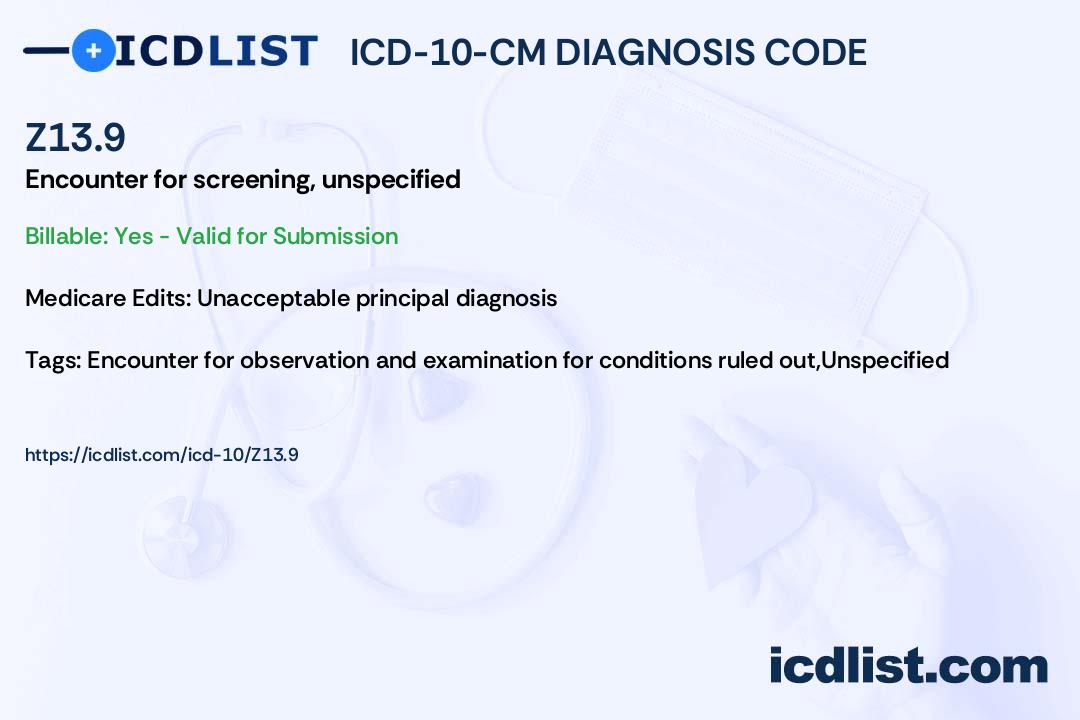 ICDLIST ICD-10-CM DIAGNOSIS CODE

Z13.9

Encounter for screening, unspecified

Billable: Yes - Valid for Submission

Medicare Edits: Unacceptable principal diagnosis

Tags: Encounter for observation and examination for conditions ruled out,Unspecified

https://icdlist.com/icd-10/Z13.9

icdlist.com